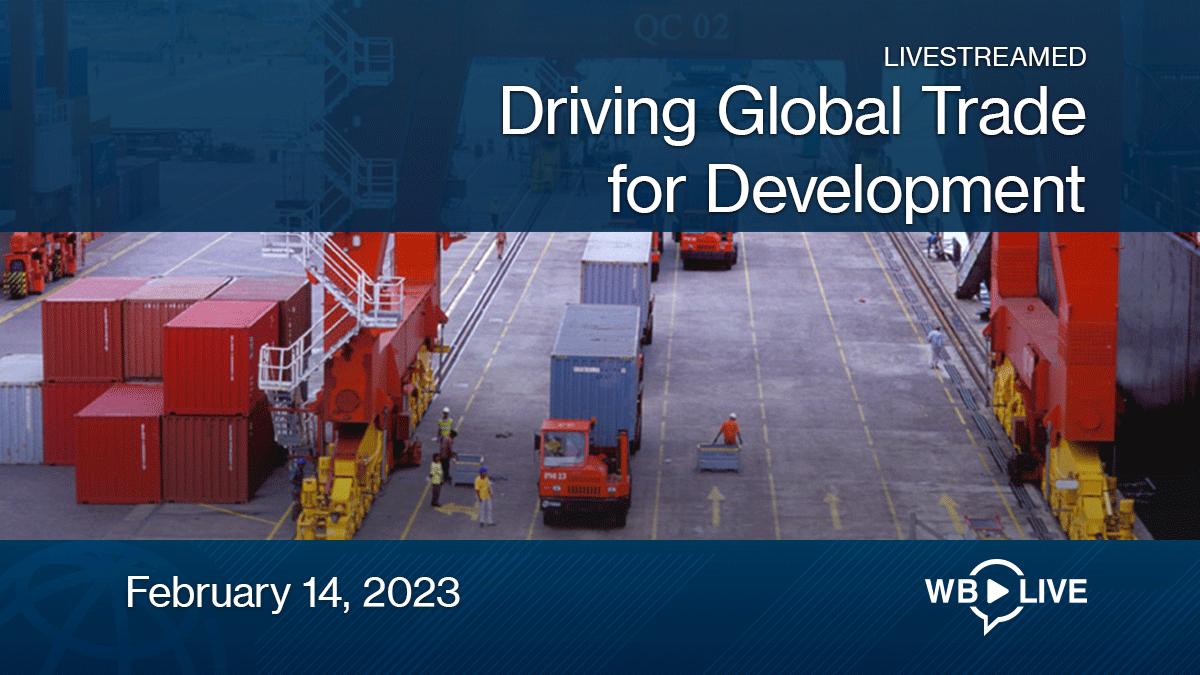 QC 02

LIVESTREAMED
Driving Global Trade for Development

February 14, 2023

WB LIVE